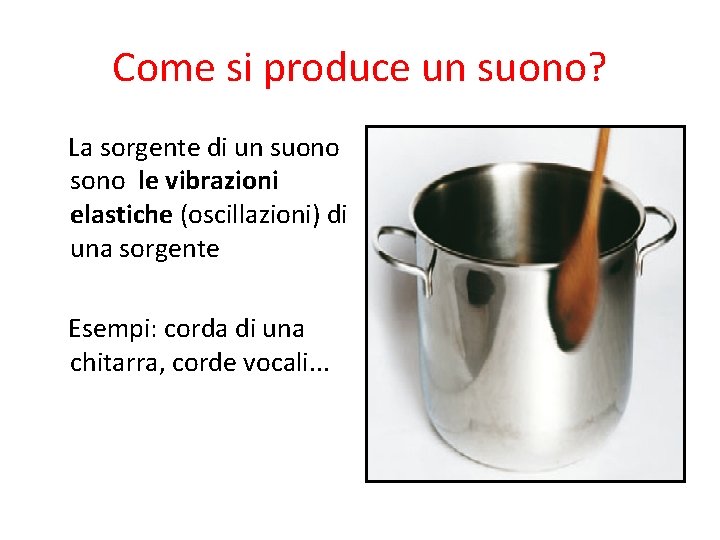 Come si produce un suono?

La sorgente di un suono sono le vibrazioni elastiche (oscillazioni) di una sorgente

Esempi: corda di una chitarra, corde vocali...